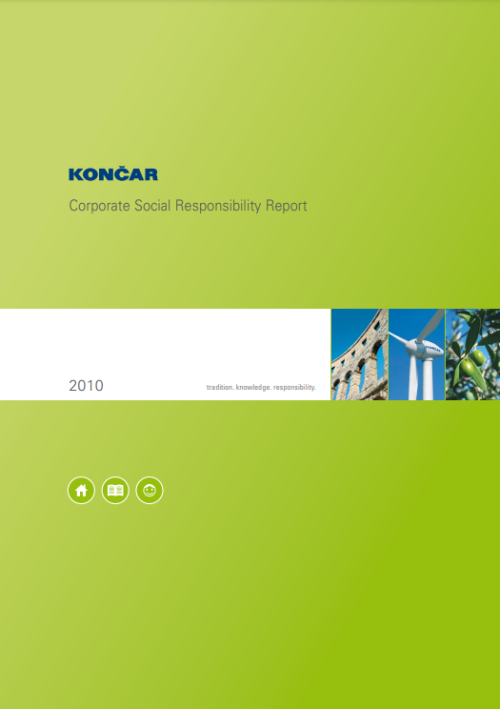 KONČAR

Corporate Social Responsibility Report

2010

tradition. knowledge. responsibility.